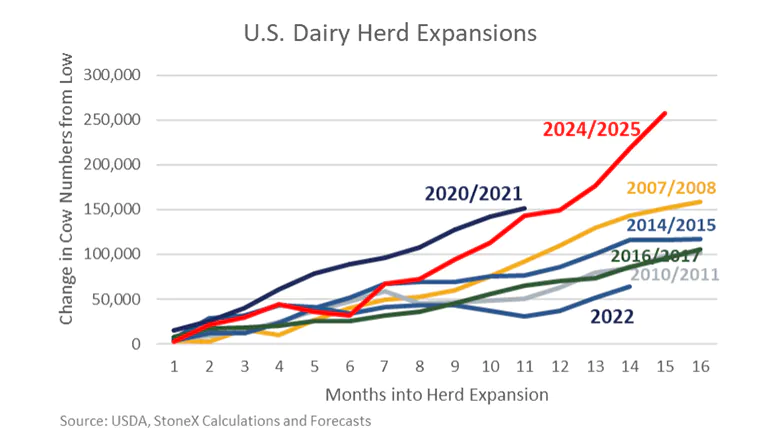 U.S. Dairy Herd Expansions

Change in Cow Numbers from Low

300,000
250,000
200,000
150,000
100,000
50,000
0

2024/2025
2020/2021
2007/2008
2014/2015
2016/2017
2010/2011
2022

1 2 3 4 5 6 7 8 9 10 11 12 13 14 15 16

Months into Herd Expansion

Source: USDA, StoneX Calculations and Forecasts